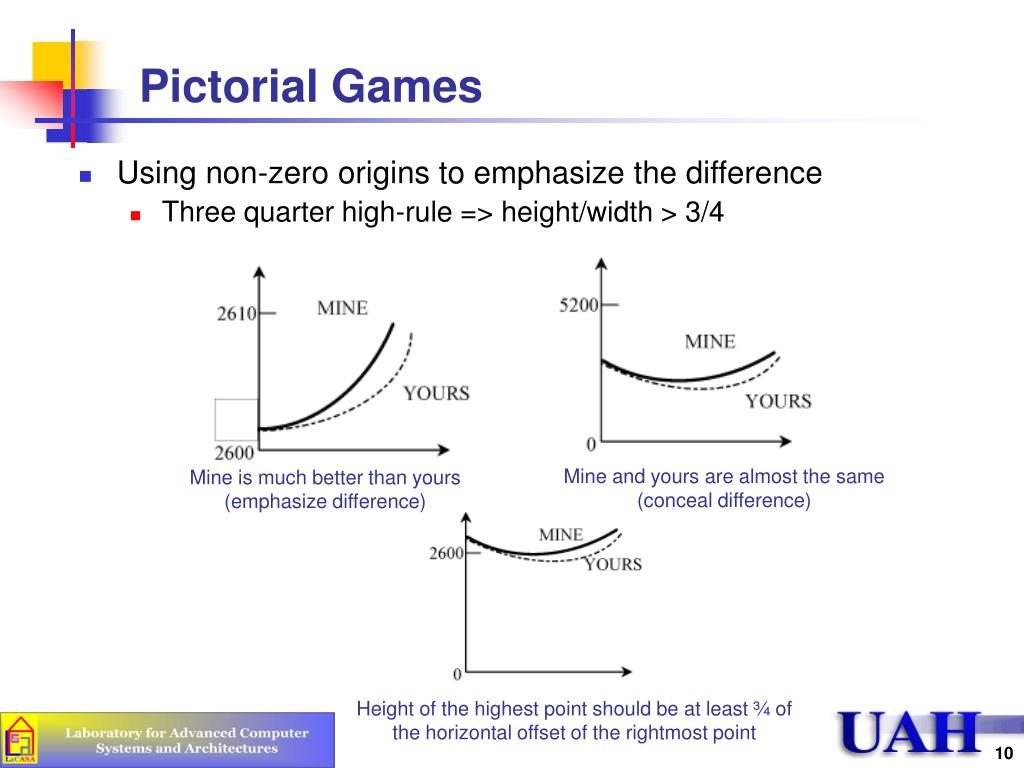 Pictorial Games

Using non-zero origins to emphasize the difference

Three quarter high-rule => height/width > 3/4

2610
MINE
YOURS
2600

Mine is much better than yours
(emphasize difference)

5200
MINE
YOURS
0

Mine and yours are almost the same
(conceal difference)

MINE
2600
YOURS
0

Height of the highest point should be at least ¾ of the horizontal offset of the rightmost point

LaCASA
Laboratory for Advanced Computer Systems and Architectures

UAH

10